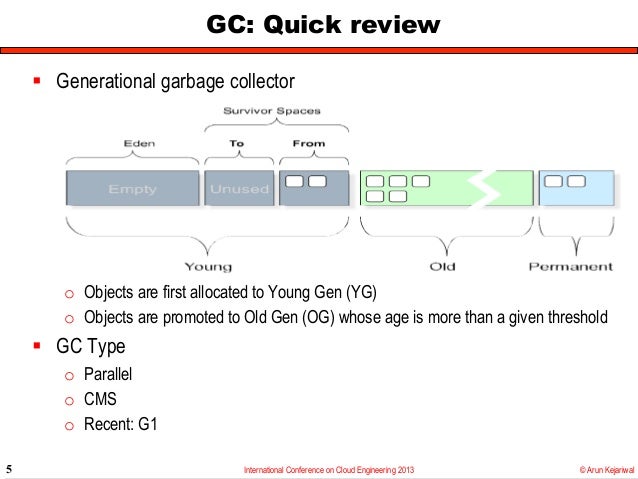 GC: Quick review

▪ Generational garbage collector

Survivor Spaces

Eden

To

From

Empty

Unused

Young

Old

Permanent

○ Objects are first allocated to Young Gen (YG)
○ Objects are promoted to Old Gen (OG) whose age is more than a given threshold

▪ GC Type

○ Parallel
○ CMS
○ Recent: G1

5

International Conference on Cloud Engineering 2013

© Arun Kejariwal